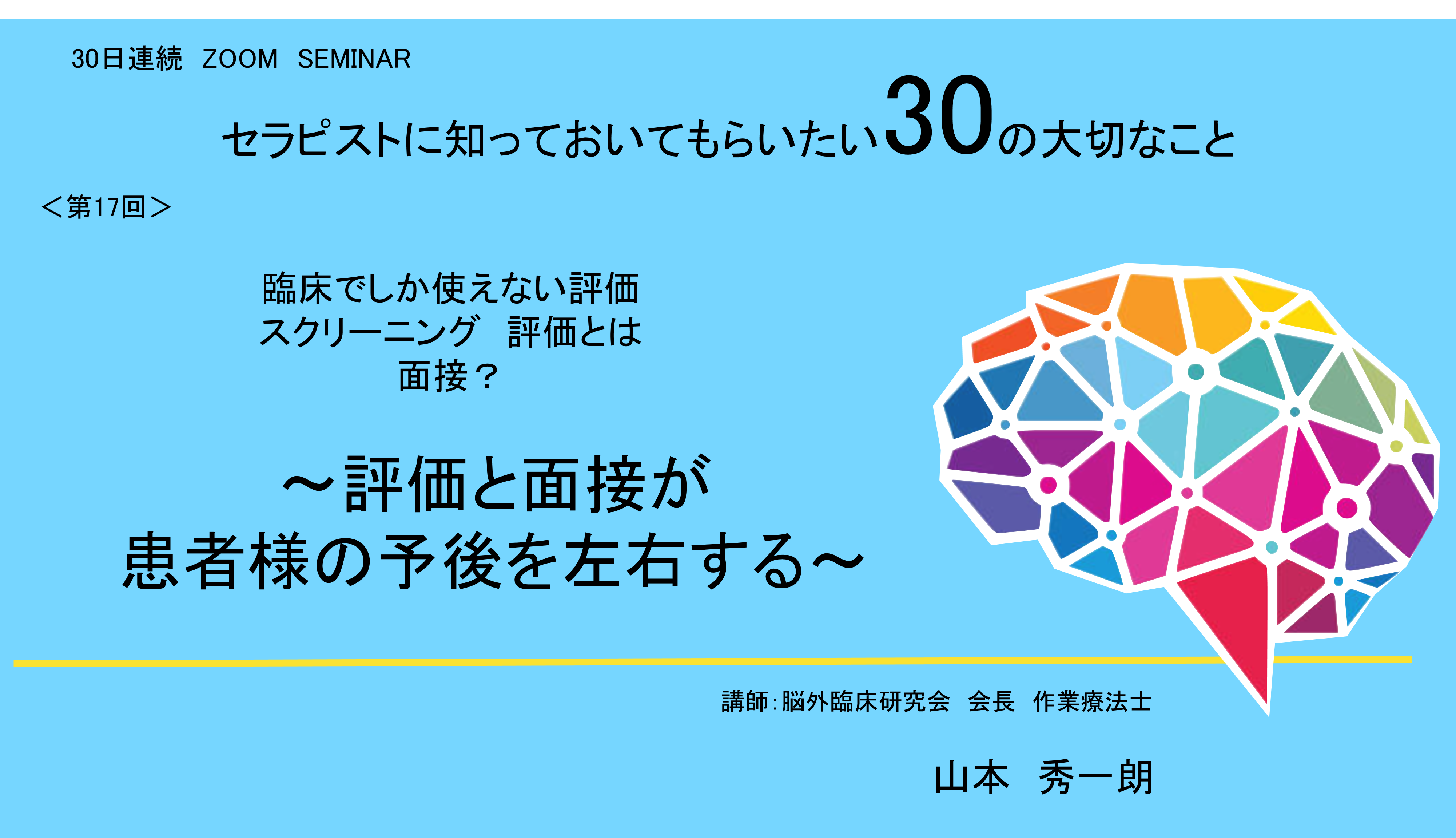 30日連続 ZOOM SEMINAR

セラピストに知っておいてもらいたい30の大切なこと

＜第17回＞

臨床でしか使えない評価
スクリーニング 評価とは
面接？

～評価と面接が
患者様の予後を左右する～

講師：脳外臨床研究会 会長 作業療法士

山本 秀一朗